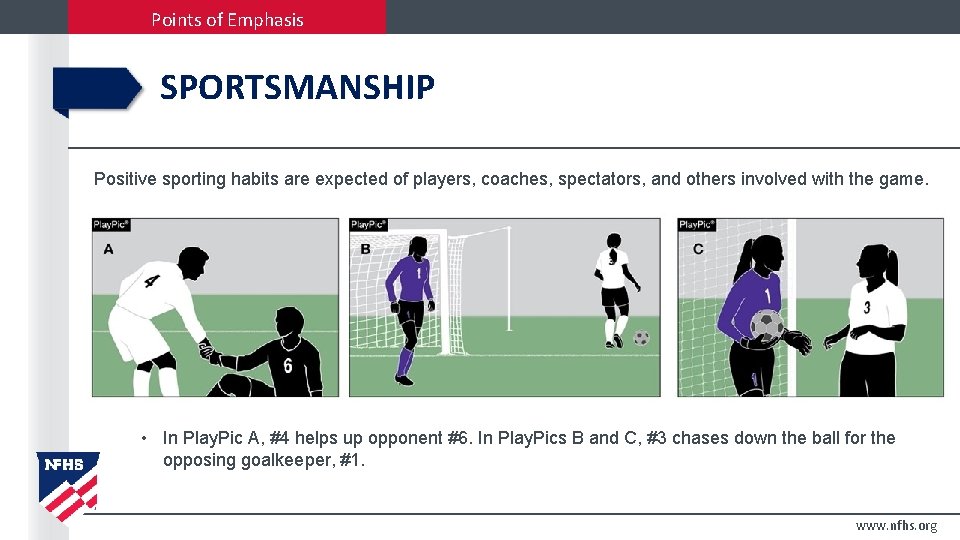 Points of Emphasis

SPORTSMANSHIP

Positive sporting habits are expected of players, coaches, spectators, and others involved with the game.

PlayPic®
A
4
6

PlayPic®
B
1
3

PlayPic®
C
1
3

• In PlayPic A, #4 helps up opponent #6. In PlayPics B and C, #3 chases down the ball for the opposing goalkeeper, #1.

NFHS

www.nfhs.org